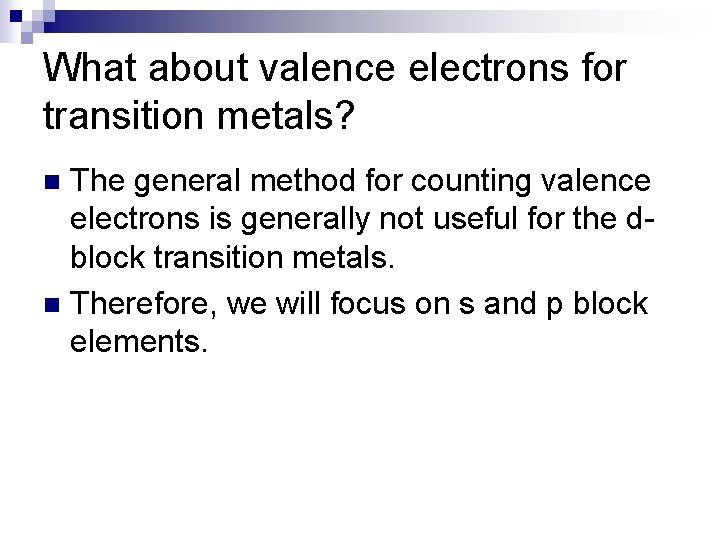 What about valence electrons for transition metals?

The general method for counting valence electrons is generally not useful for the d-block transition metals.

Therefore, we will focus on s and p block elements.